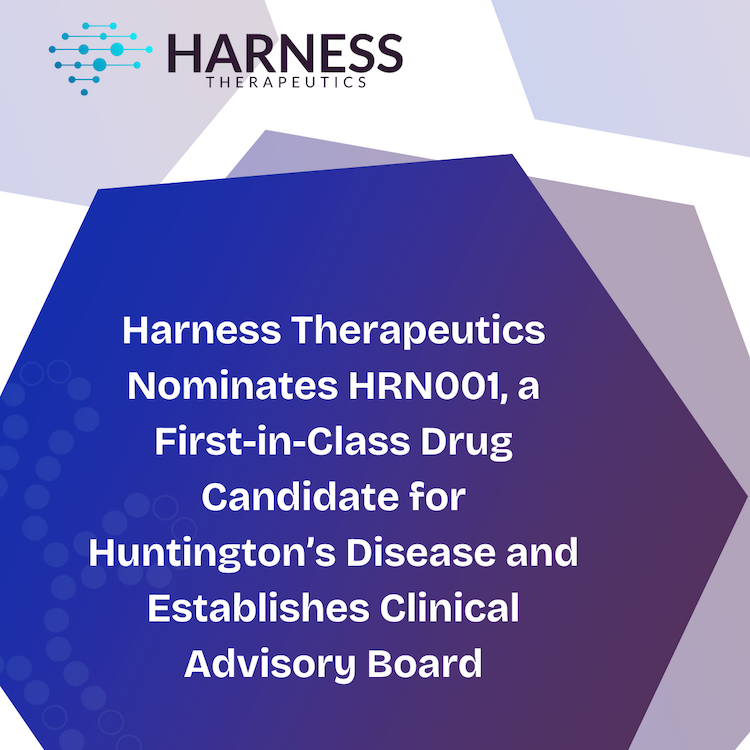 HARNESS
THERAPEUTICS

Harness Therapeutics Nominates HRN001, a First-in-Class Drug Candidate for Huntington's Disease and Establishes Clinical Advisory Board